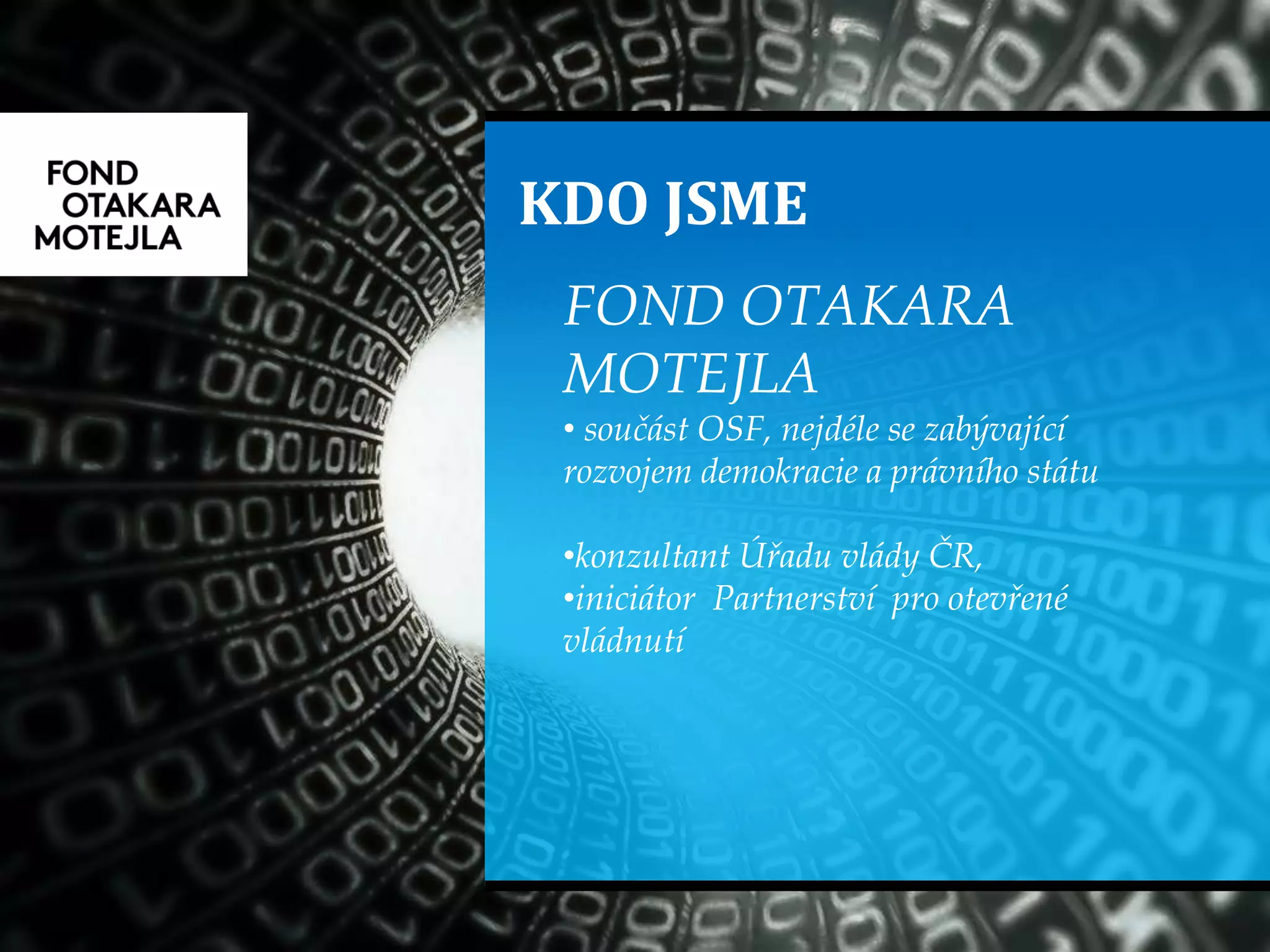 FOND
OTAKARA
MOTEJLA

KDO JSME

FOND OTAKARA MOTEJLA

• součást OSF, nejdéle se zabývající rozvojem demokracie a právního státu

•konzultant Úřadu vlády ČR,
•iniciátor Partnerství pro otevřené vládnutí